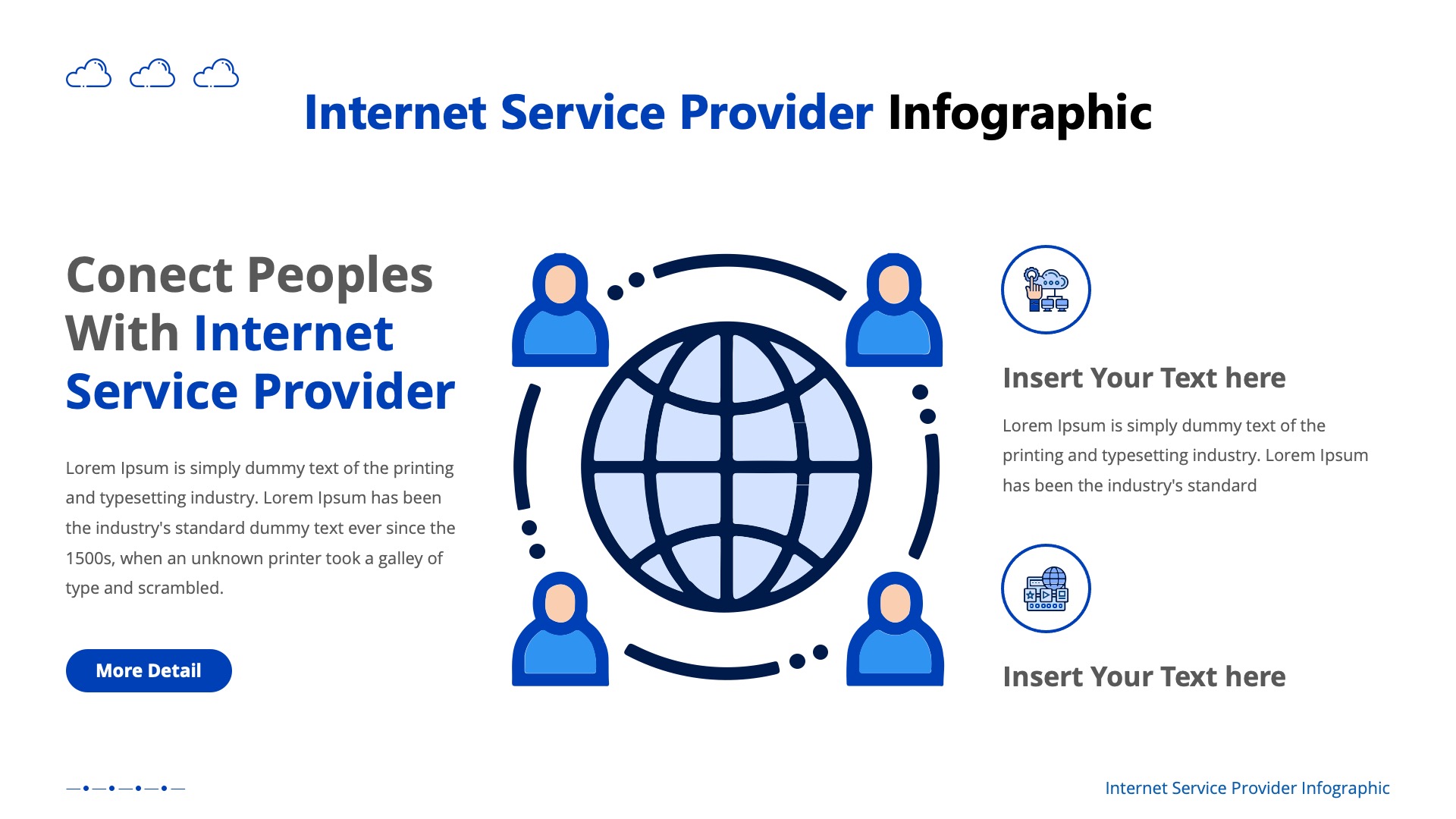 Internet Service Provider Infographic

Conect Peoples With Internet Service Provider

Lorem Ipsum is simply dummy text of the printing and typesetting industry. Lorem Ipsum has been the industry's standard dummy text ever since the 1500s, when an unknown printer took a galley of type and scrambled.

More Detail

Insert Your Text here

Lorem Ipsum is simply dummy text of the printing and typesetting industry. Lorem Ipsum has been the industry's standard

Insert Your Text here

Internet Service Provider Infographic